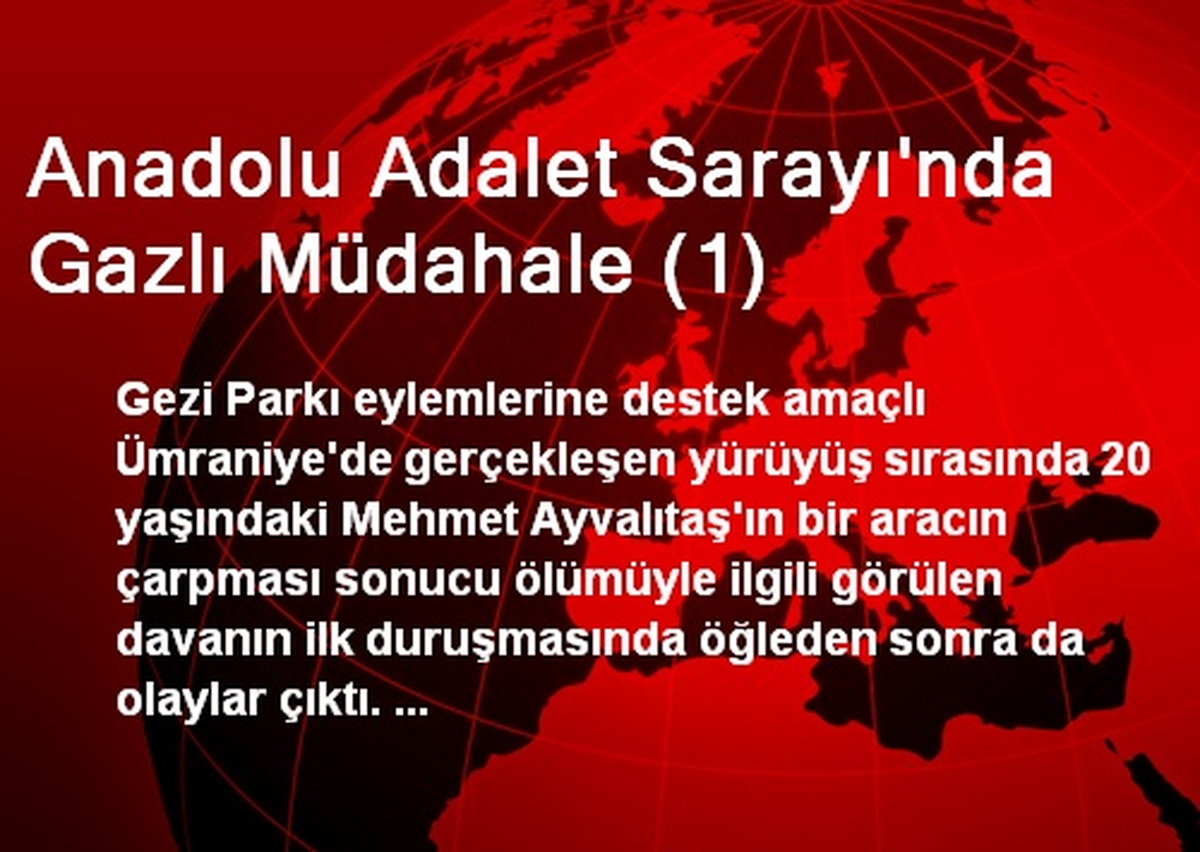 Anadolu Adalet Sarayı'nda Gazlı Müdahale (1)

Gezi Parkı eylemlerine destek amaçlı Ümraniye'de gerçekleşen yürüyüş sırasında 20 yaşındaki Mehmet Ayvalıtaş'ın bir aracın çarpması sonucu ölümüyle ilgili görülen davanın ilk duruşmasında öğleden sonra da olaylar çıktı. ...